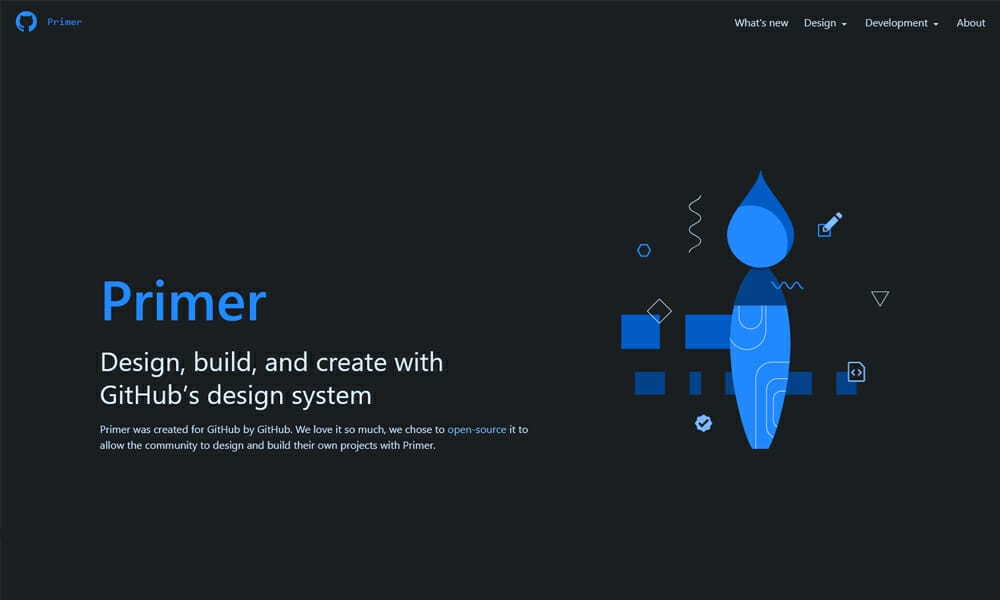 Primer

What's new Design Development About

Primer

Design, build, and create with GitHub's design system

Primer was created for GitHub by GitHub. We love it so much, we chose to open-source it to allow the community to design and build their own projects with Primer.